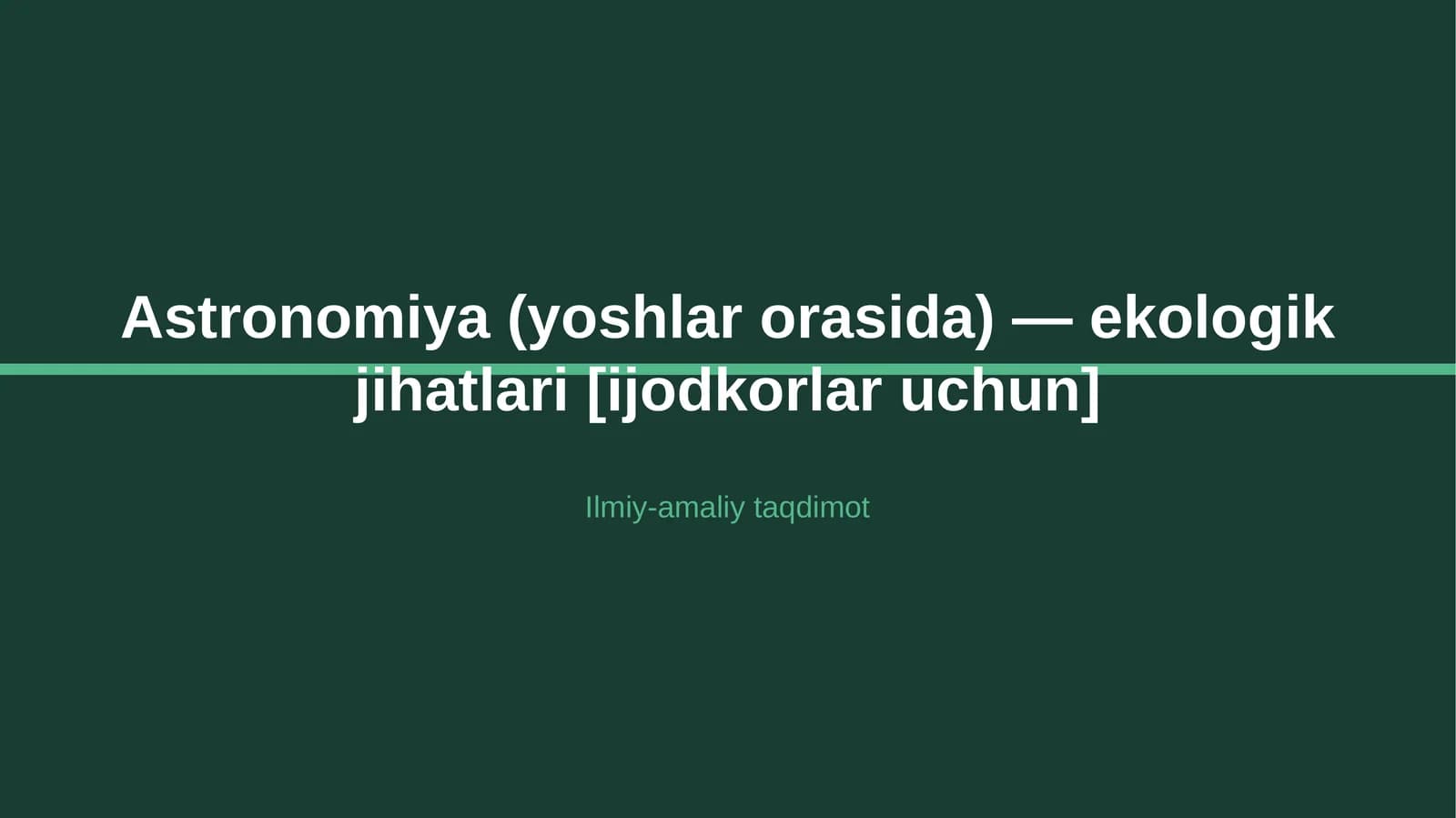 Astronomiya (yoshlar orasida) — ekologik jihatlari [ijodkorlar uchun]

Ilmiy-amaliy taqdimot